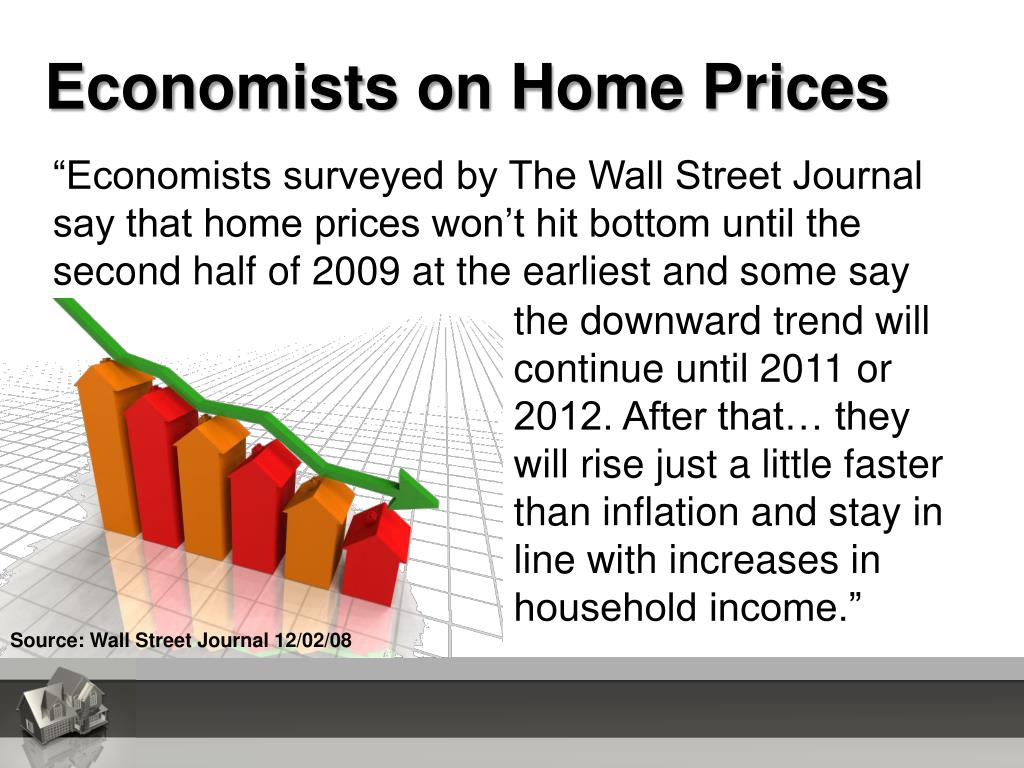 Economists on Home Prices

“Economists surveyed by The Wall Street Journal say that home prices won’t hit bottom until the second half of 2009 at the earliest and some say the downward trend will continue until 2011 or 2012. After that… they will rise just a little faster than inflation and stay in line with increases in household income.”

Source: Wall Street Journal 12/02/08